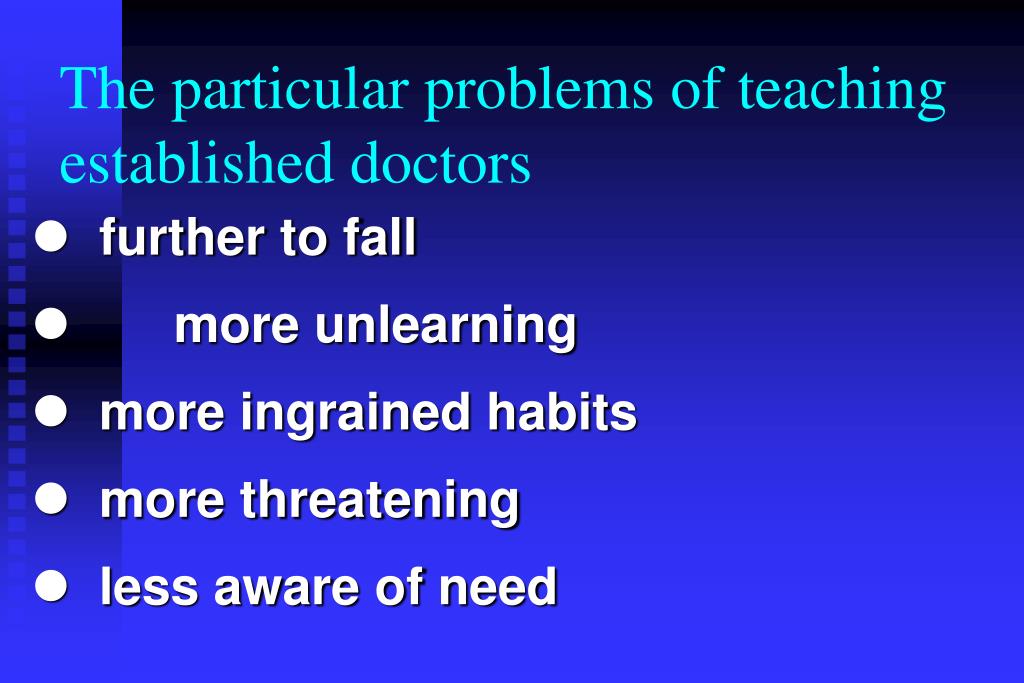 The particular problems of teaching established doctors

- further to fall
- more unlearning
- more ingrained habits
- more threatening
- less aware of need